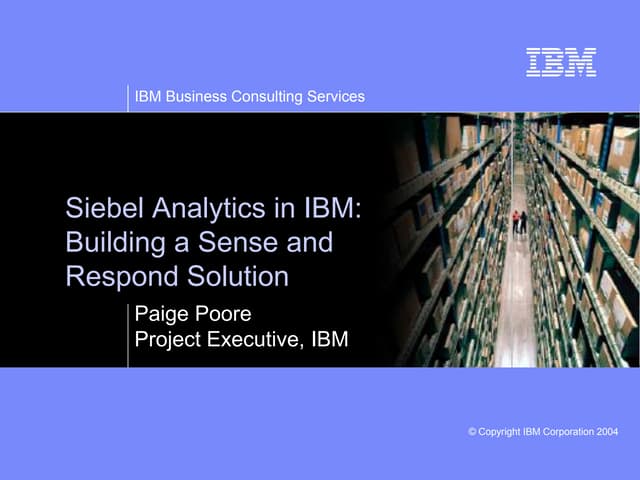 IBM

IBM Business Consulting Services

Siebel Analytics in IBM: Building a Sense and Respond Solution

Paige Poore
Project Executive, IBM

© Copyright IBM Corporation 2004